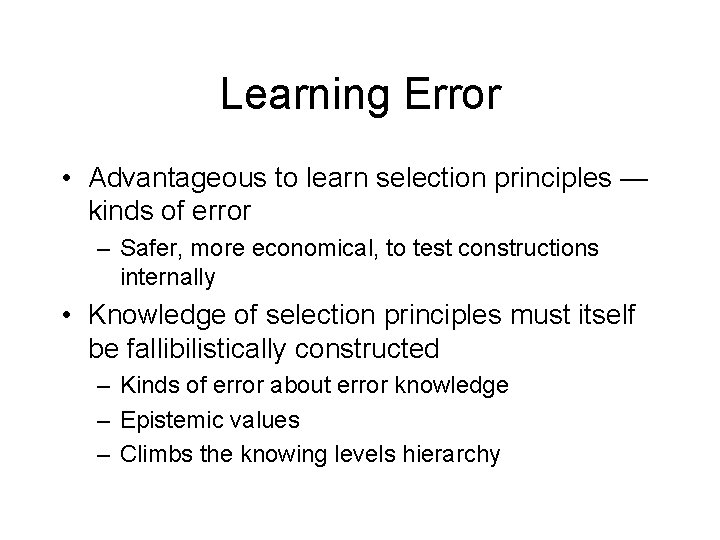 Learning Error

• Advantageous to learn selection principles — kinds of error
– Safer, more economical, to test constructions internally
• Knowledge of selection principles must itself be fallibilistically constructed
– Kinds of error about error knowledge
– Epistemic values
– Climbs the knowing levels hierarchy